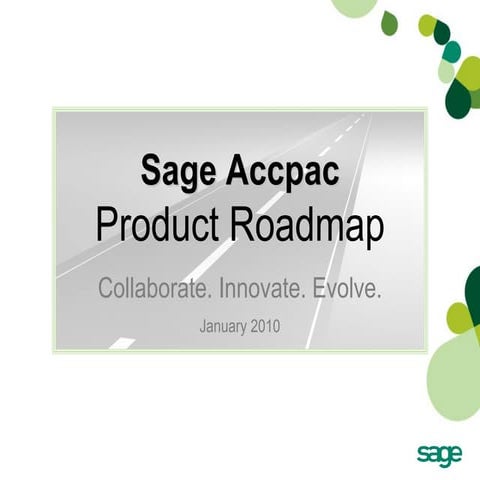 Sage Accpac
Product Roadmap

Collaborate. Innovate. Evolve.

January 2010

sage